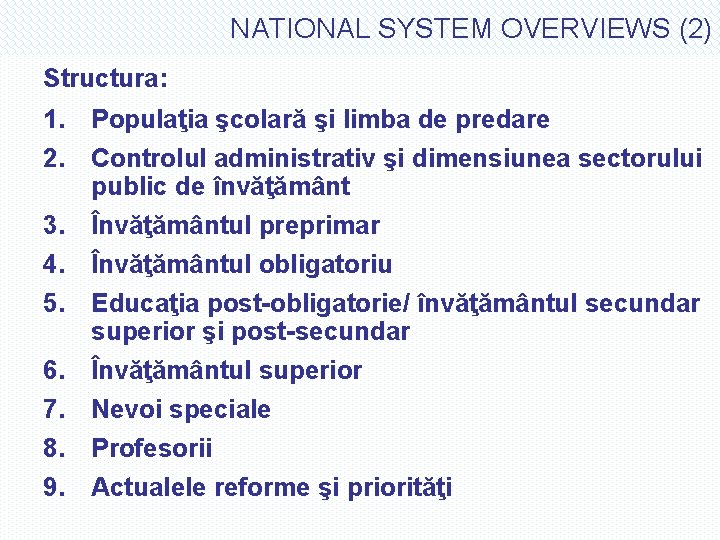 NATIONAL SYSTEM OVERVIEWS (2)

Structura:

1. Populaţia şcolară şi limba de predare
2. Controlul administrativ şi dimensiunea sectorului public de învăţământ
3. Învăţământul preprimar
4. Învăţământul obligatoriu
5. Educaţia post-obligatorie/ învăţământul secundar superior şi post-secundar
6. Învăţământul superior
7. Nevoi speciale
8. Profesorii
9. Actualele reforme şi priorităţi